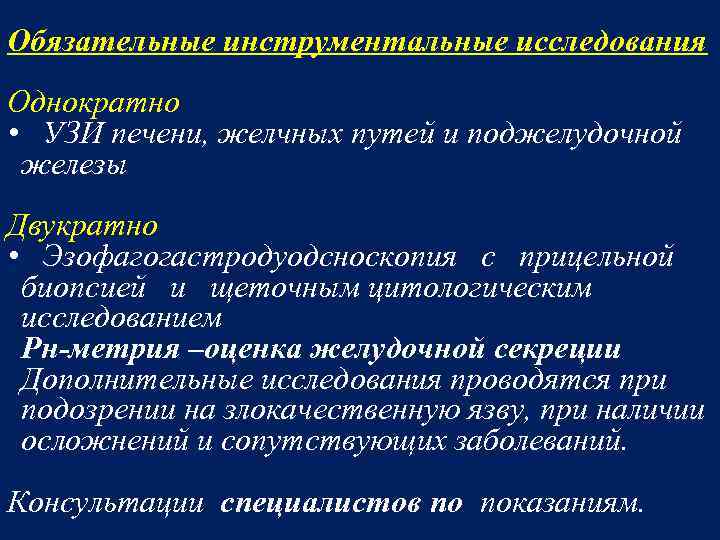 Обязательные инструментальные исследования

Однократно
• УЗИ печени, желчных путей и поджелудочной железы

Двукратно
• Эзофагогастродуодсноскопия с прицельной биопсией и щеточным цитологическим исследованием
Рн-метрия –оценка желудочной секреции
Дополнительные исследования проводятся при подозрении на злокачественную язву, при наличии осложнений и сопутствующих заболеваний.

Консультации специалистов по показаниям.